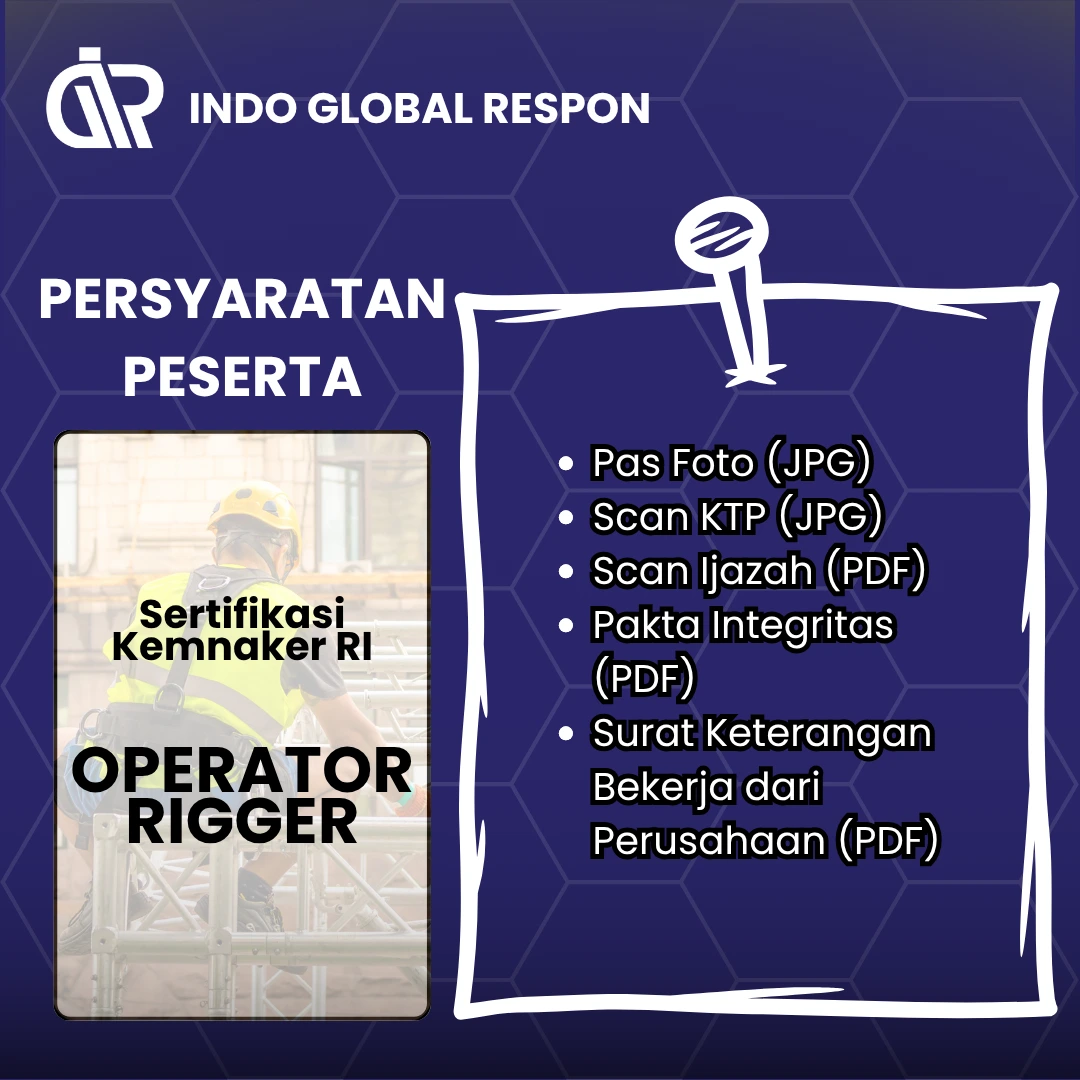 INDO GLOBAL RESPON

PERSYARATAN PESERTA

Sertifikasi Kemnaker RI

OPERATOR RIGGER

- Pas Foto (JPG)
- Scan KTP (JPG)
- Scan Ijazah (PDF)
- Pakta Integritas (PDF)
- Surat Keterangan Bekerja dari Perusahaan (PDF)